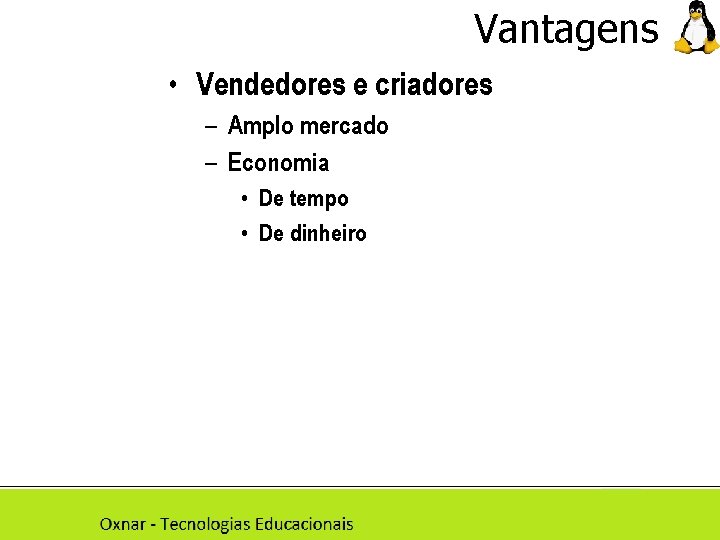 Vantagens

• Vendedores e criadores
 – Amplo mercado
 – Economia
  • De tempo
  • De dinheiro

Oxnar - Tecnologias Educacionais